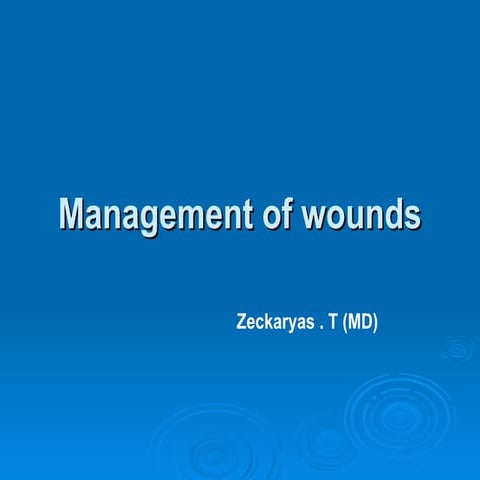 Management of wounds

Zeckaryas . T (MD)